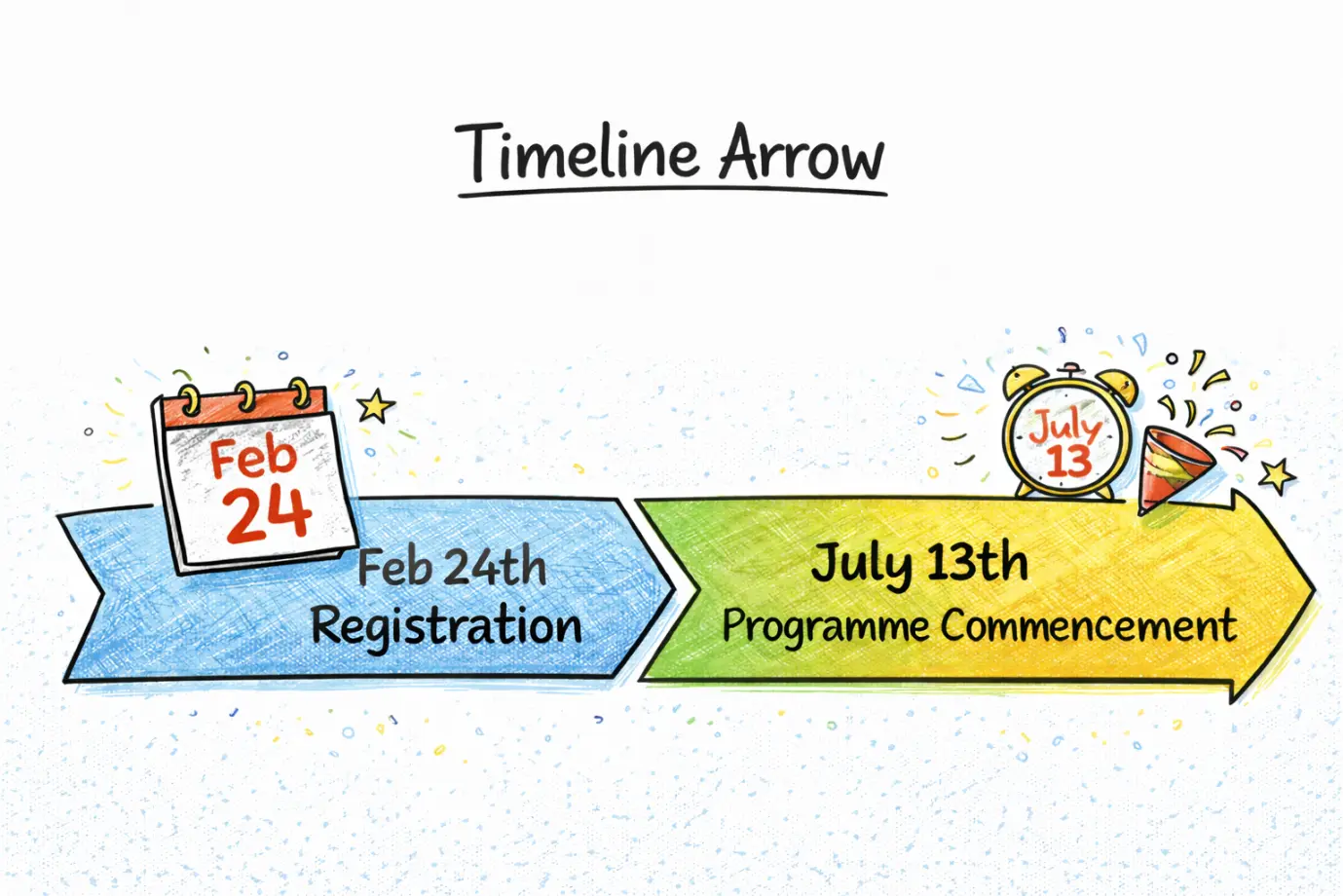 Timeline Arrow

Feb
24

Feb 24th
Registration

July
13

July 13th
Programme Commencement